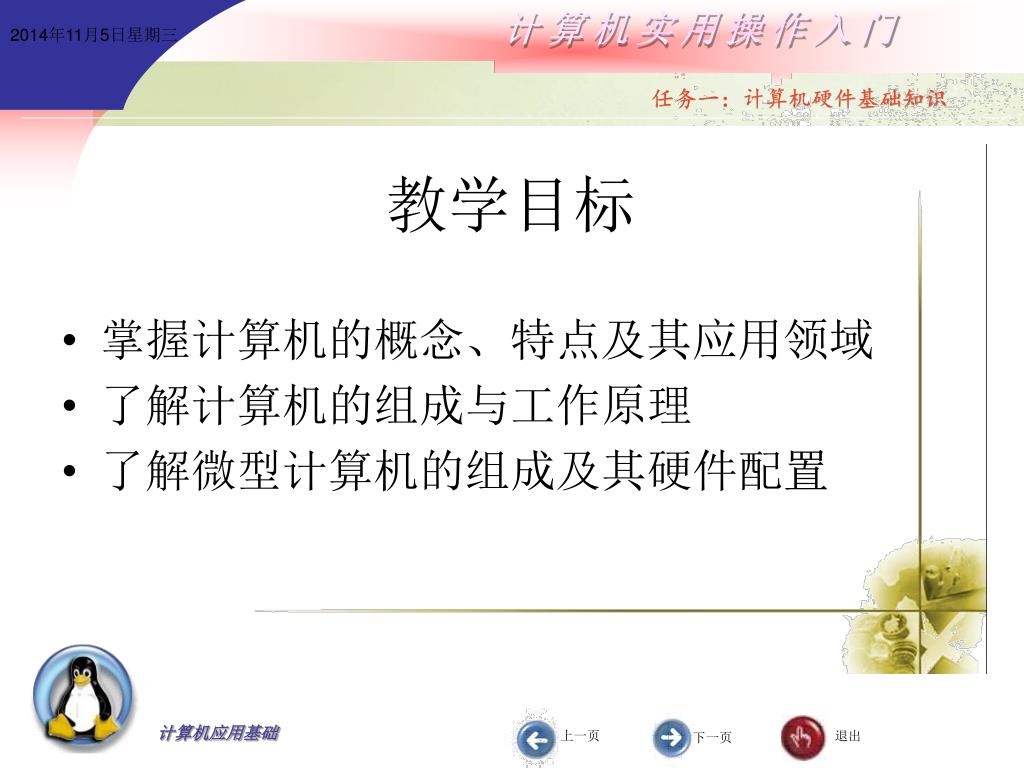 2014年11月5日星期三

计算机实用操作入门

任务一：计算机硬件基础知识

教学目标

• 掌握计算机的概念、特点及其应用领域
• 了解计算机的组成与工作原理
• 了解微型计算机的组成及其硬件配置

计算机应用基础

上一页

下一页

退出